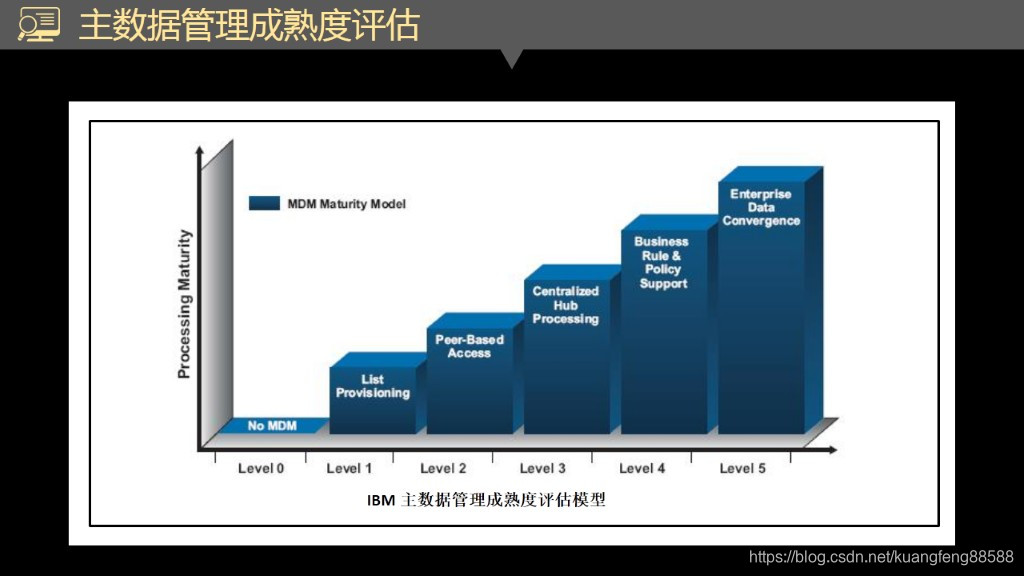 主数据管理成熟度评估

MDM Maturity Model

Processing Maturity

No MDM

List Provisioning

Peer-Based Access

Centralized Hub Processing

Business Rule & Policy Support

Enterprise Data Convergence

Level 0 Level 1 Level 2 Level 3 Level 4 Level 5

IBM 主数据管理成熟度评估模型

https://blog.csdn.net/kuangfeng88588